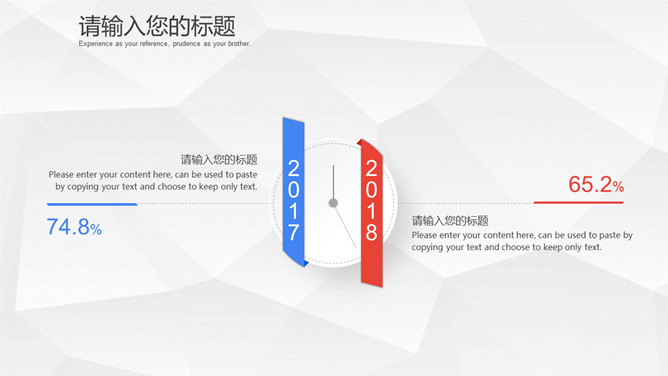 请输入您的标题
Experience as your reference, prudence as your brother.

请输入您的标题
Please enter your content here, can be used to paste by copying your text and choose to keep only text.

74.8%

2017

2018

65.2%

请输入您的标题
Please enter your content here, can be used to paste by copying your text and choose to keep only text.